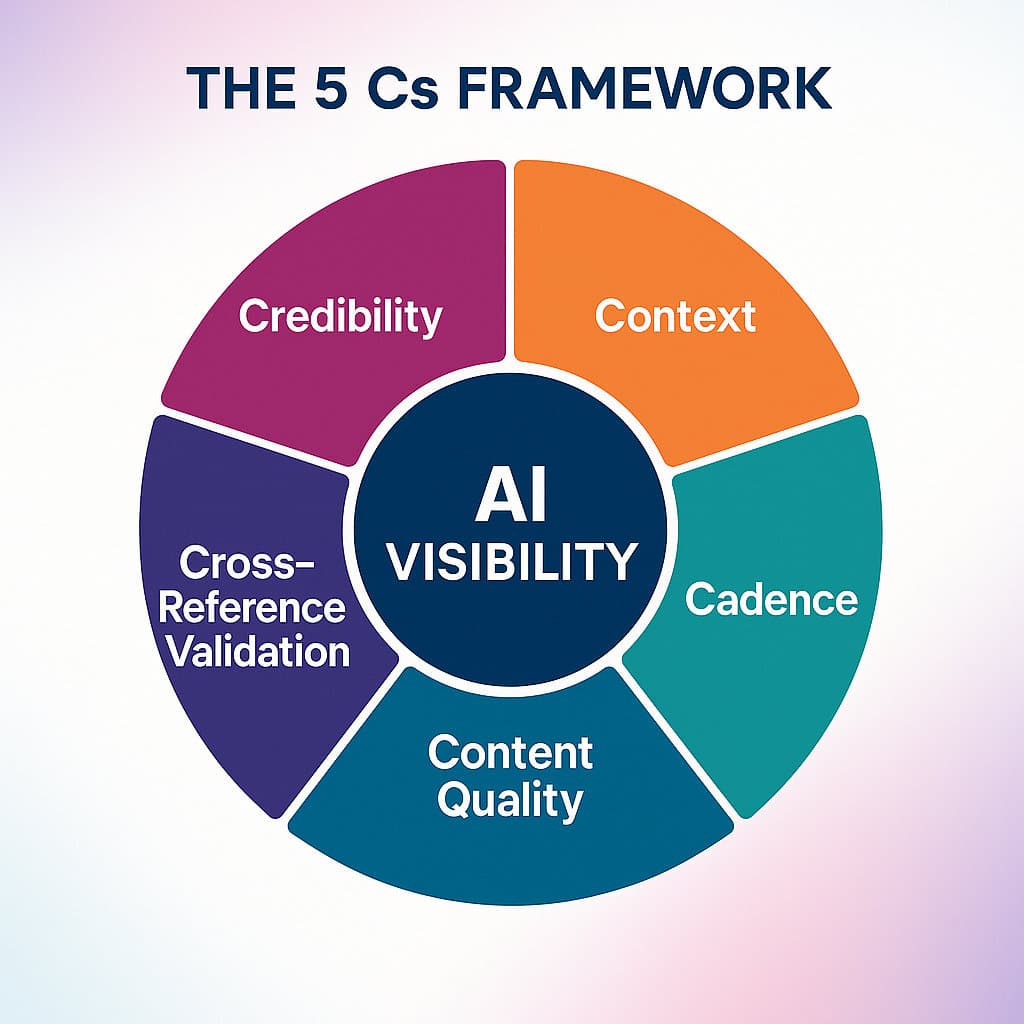 THE 5 Cs FRAMEWORK

Credibility

Context

AI VISIBILITY

Cross-Reference Validation

Cadence

Content Quality